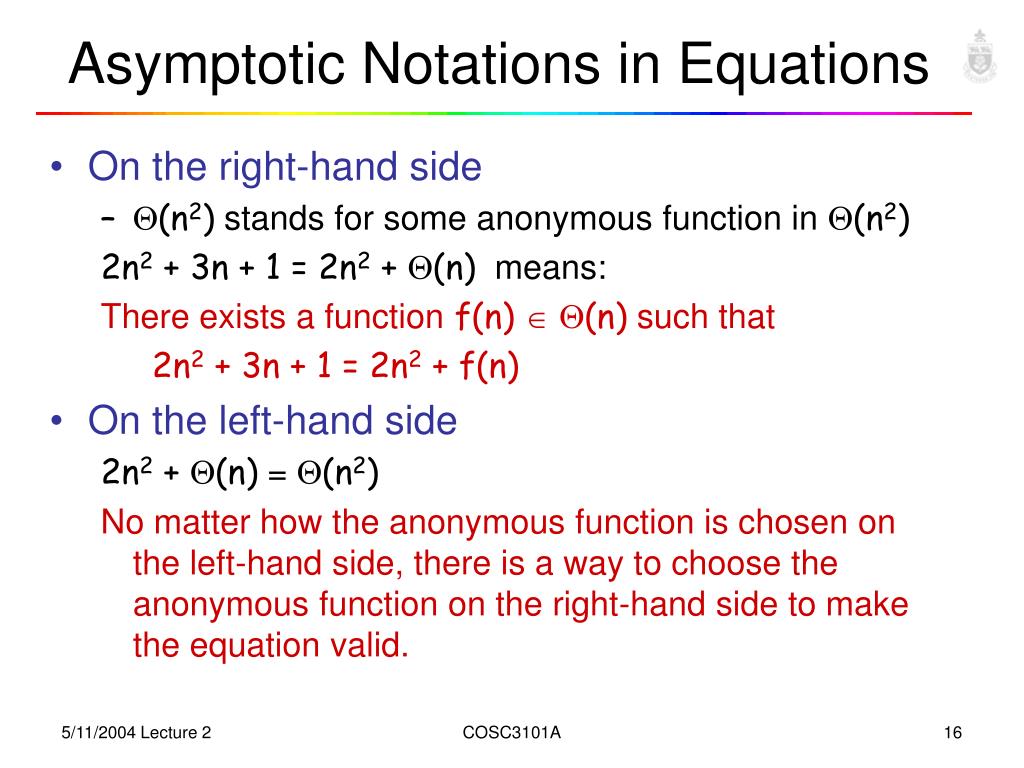 Asymptotic Notations in Equations

• On the right-hand side

– $\Theta(n^2)$ stands for some anonymous function in $\Theta(n^2)$

$2n^2 + 3n + 1 = 2n^2 + \Theta(n)$ means:

There exists a function $f(n) \in \Theta(n)$ such that

$2n^2 + 3n + 1 = 2n^2 + f(n)$

• On the left-hand side

$2n^2 + \Theta(n) = \Theta(n^2)$

No matter how the anonymous function is chosen on the left-hand side, there is a way to choose the anonymous function on the right-hand side to make the equation valid.

5/11/2004 Lecture 2

COSC3101A

16